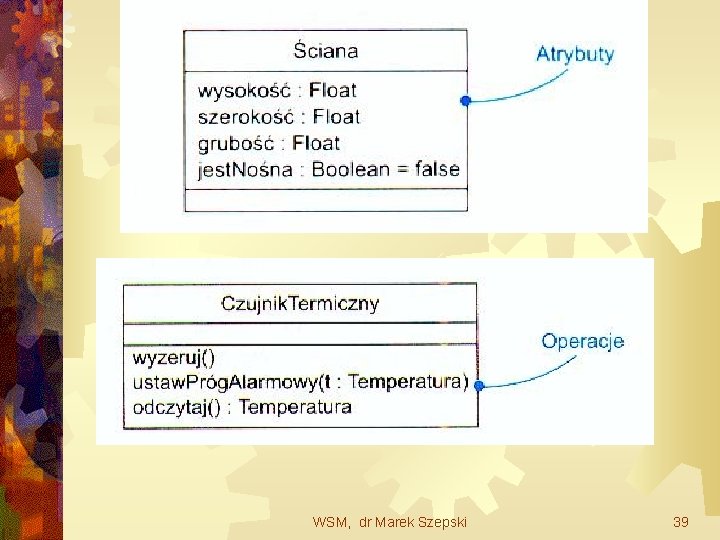 Ściana

wysokość : Float
szerokość : Float
grubość : Float
jestNośna : Boolean = false

Atrybuty

CzujnikTermiczny

wyzeruj()
ustawPrógAlarmowy(t : Temperatura)
odczytaj() : Temperatura

Operacje

WSM, dr Marek Szepski

39